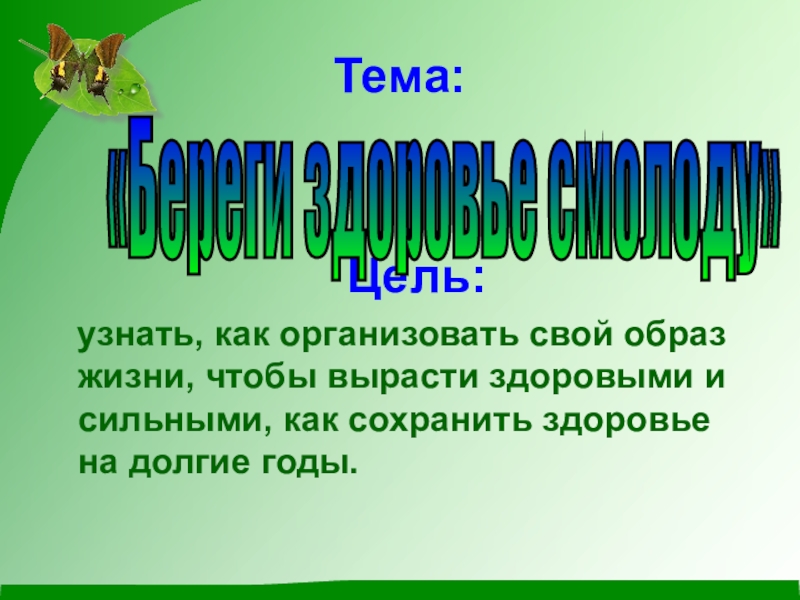 Тема:

«Береги здоровье смолоду»

Цель:

узнать, как организовать свой образ жизни, чтобы вырасти здоровыми и сильными, как сохранить здоровье на долгие годы.